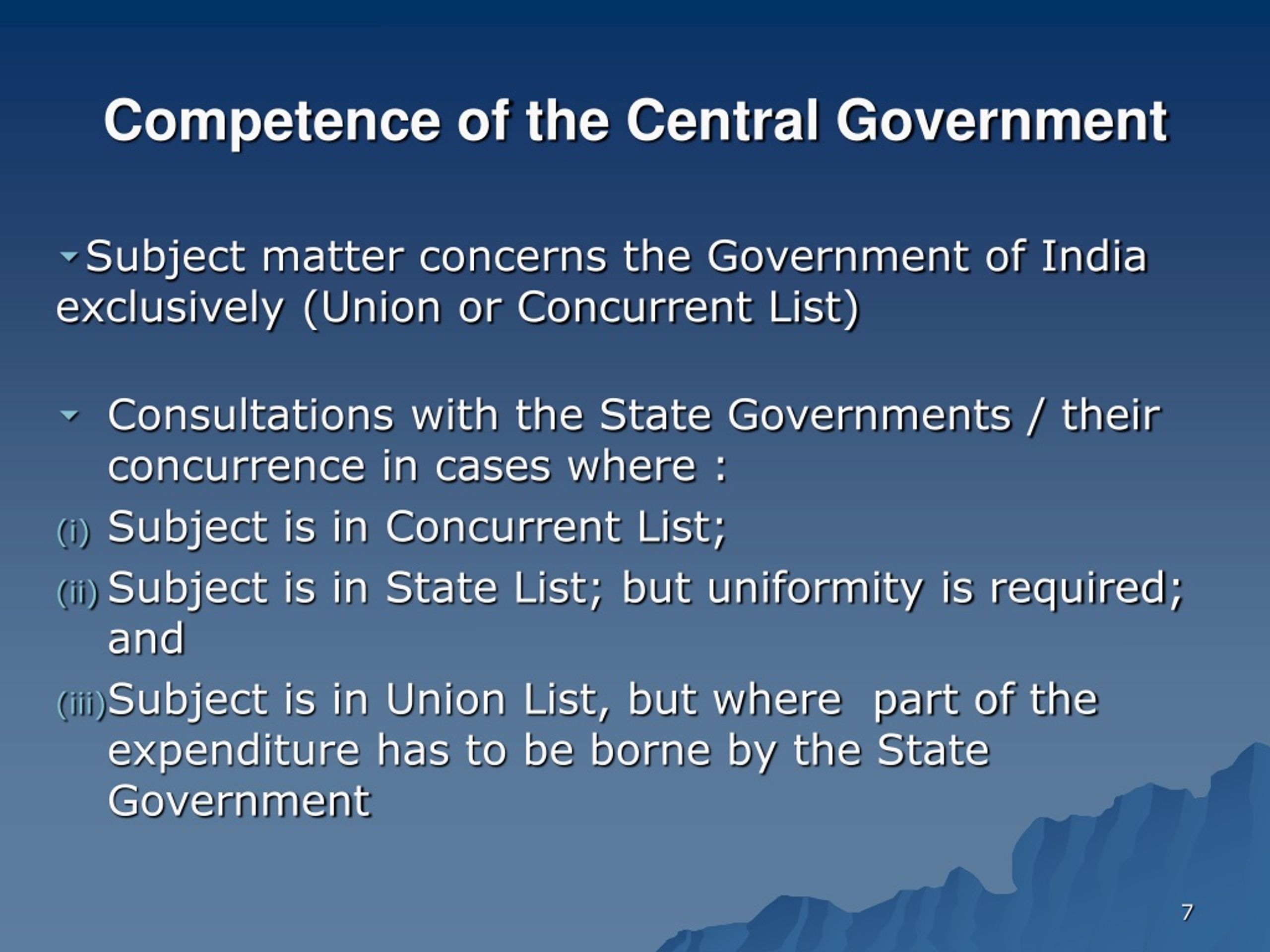 Competence of the Central Government

Subject matter concerns the Government of India exclusively (Union or Concurrent List)

Consultations with the State Governments / their concurrence in cases where :

(i) Subject is in Concurrent List;

(ii) Subject is in State List; but uniformity is required; and

(iii) Subject is in Union List, but where part of the expenditure has to be borne by the State Government

7